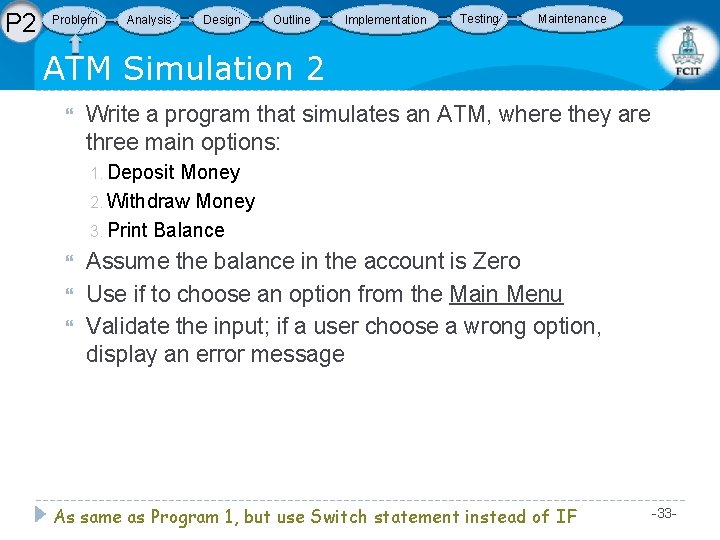 P2 Problem Analysis Design Outline Implementation Testing Maintenance

FCIT

ATM Simulation 2

Write a program that simulates an ATM, where they are three main options:

1. Deposit Money
2. Withdraw Money
3. Print Balance

Assume the balance in the account is Zero

Use if to choose an option from the Main Menu

Validate the input; if a user choose a wrong option, display an error message

As same as Program 1, but use Switch statement instead of IF

-33-